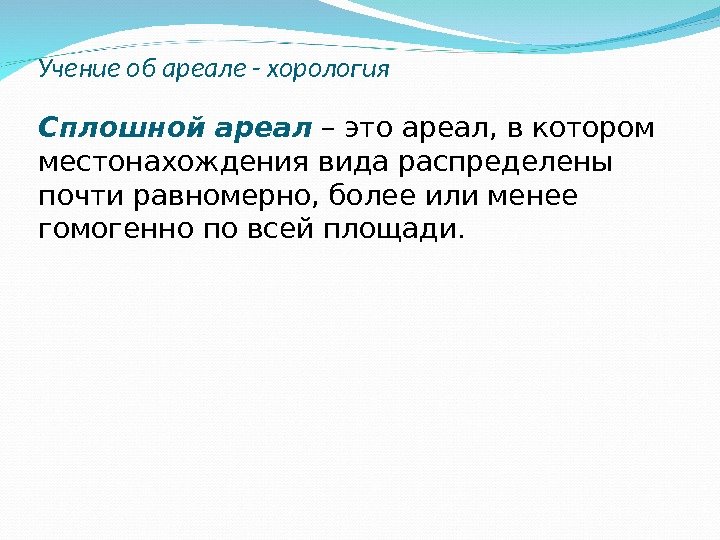 Учение об ареале - хорология

Сплошной ареал – это ареал, в котором местонахождения вида распределены почти равномерно, более или менее гомогенно по всей площади.